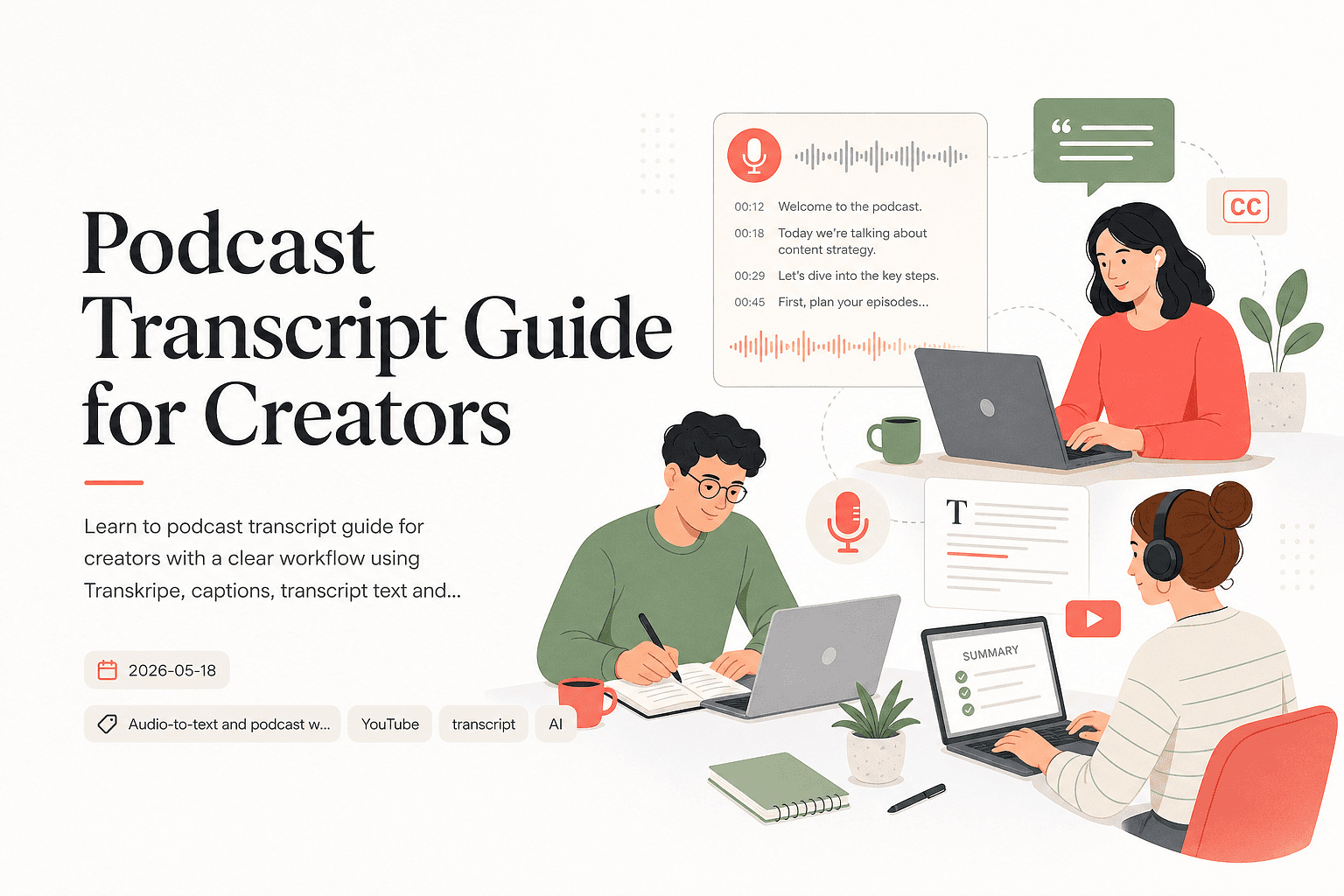 Podcast Transcript Guide for Creators

Learn to podcast transcript guide for creators with a clear workflow using Transkripe, captions, transcript text and...

2026-05-18

Audio-to-text and podcast w...
YouTube
transcript
AI

00:12 Welcome to the podcast.
00:18 Today we're talking about content strategy.
00:29 Let's dive into the key steps.
00:45 First, plan your episodes...

CC

T

SUMMARY